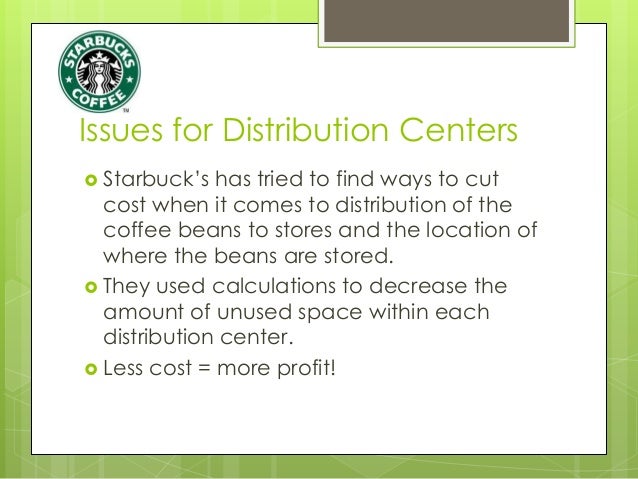 STARBUCKS COFFEE ™

Issues for Distribution Centers

Starbuck's has tried to find ways to cut cost when it comes to distribution of the coffee beans to stores and the location of where the beans are stored.

They used calculations to decrease the amount of unused space within each distribution center.

Less cost = more profit!